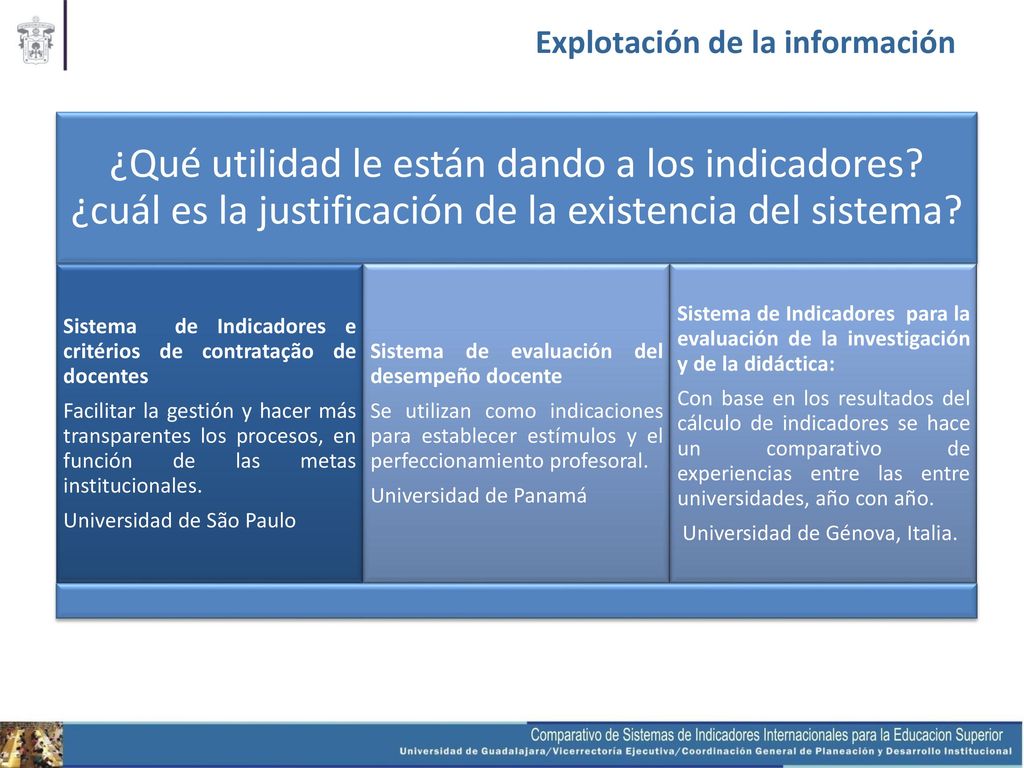 Explotación de la información

¿Qué utilidad le están dando a los indicadores? ¿cuál es la justificación de la existencia del sistema?

Sistema de Indicadores e critérios de contratação de docentes

Facilitar la gestión y hacer más transparentes los procesos, en función de las metas institucionales.

Universidad de São Paulo

Sistema de evaluación del desempeño docente

Se utilizan como indicaciones para establecer estímulos y el perfeccionamiento profesoral.

Universidad de Panamá

Sistema de Indicadores para la evaluación de la investigación y de la didáctica:

Con base en los resultados del cálculo de indicadores se hace un comparativo de experiencias entre las entre universidades, año con año.

Universidad de Génova, Italia.

Comparativo de Sistemas de Indicadores Internacionales para la Educacion Superior

Universidad de Guadalajara/Vicerrectoría Ejecutiva/Coordinación General de Planeación y Desarrollo Institucional